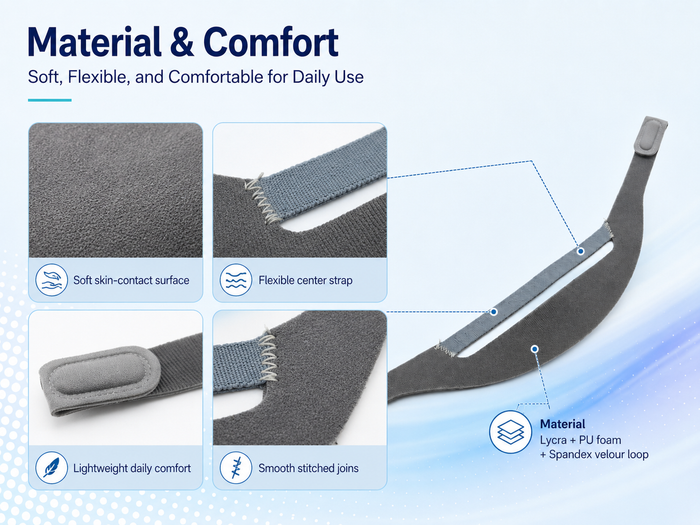 Material & Comfort

Soft, Flexible, and Comfortable for Daily Use

Soft skin-contact surface

Flexible center strap

Lightweight daily comfort

Smooth stitched joins

Material
Lycra + PU foam
+ Spandex velour loop